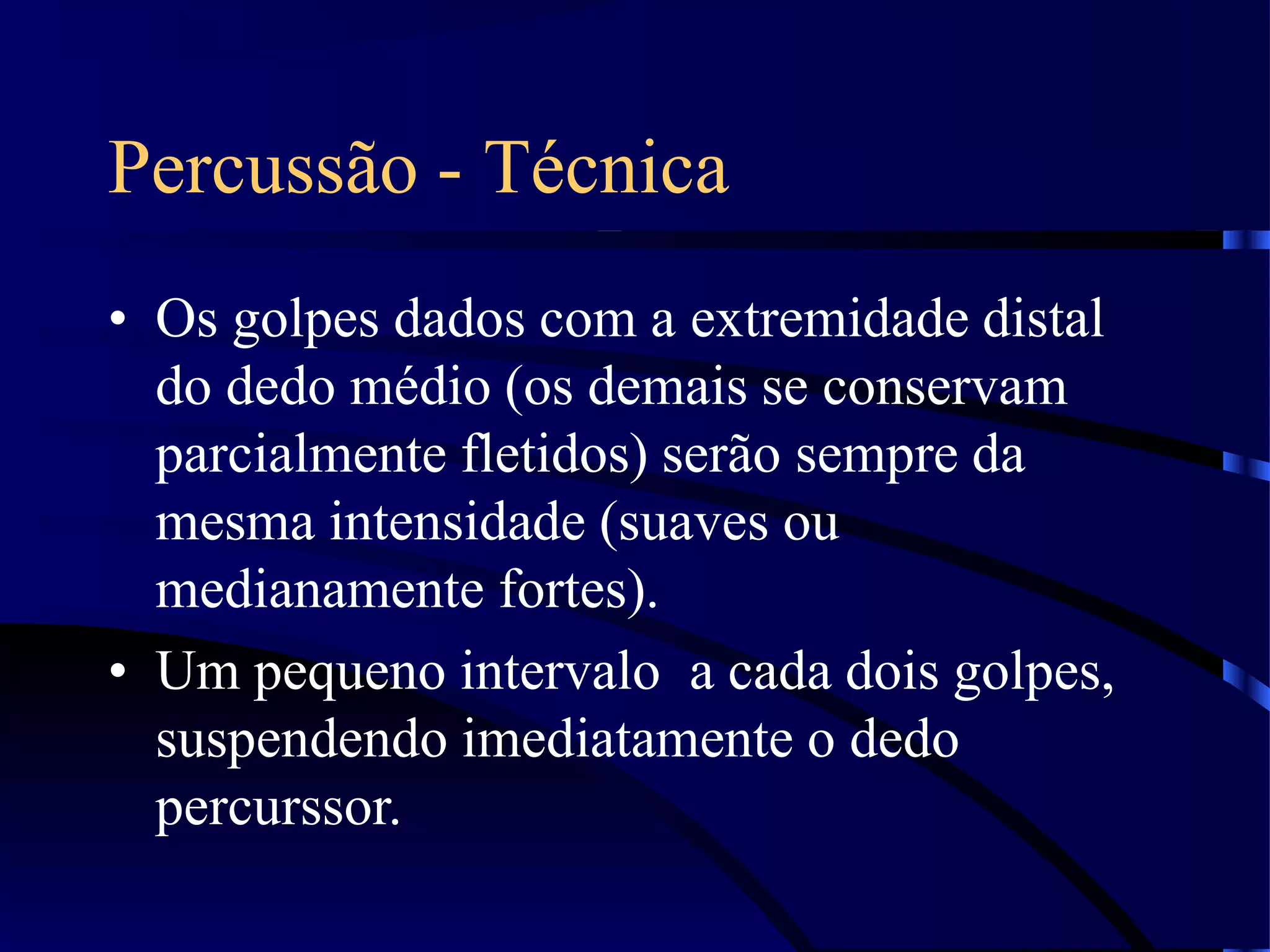 Percussão - Técnica

• Os golpes dados com a extremidade distal do dedo médio (os demais se conservam parcialmente fletidos) serão sempre da mesma intensidade (suaves ou medianamente fortes).

• Um pequeno intervalo a cada dois golpes, suspendendo imediatamente o dedo percurssor.